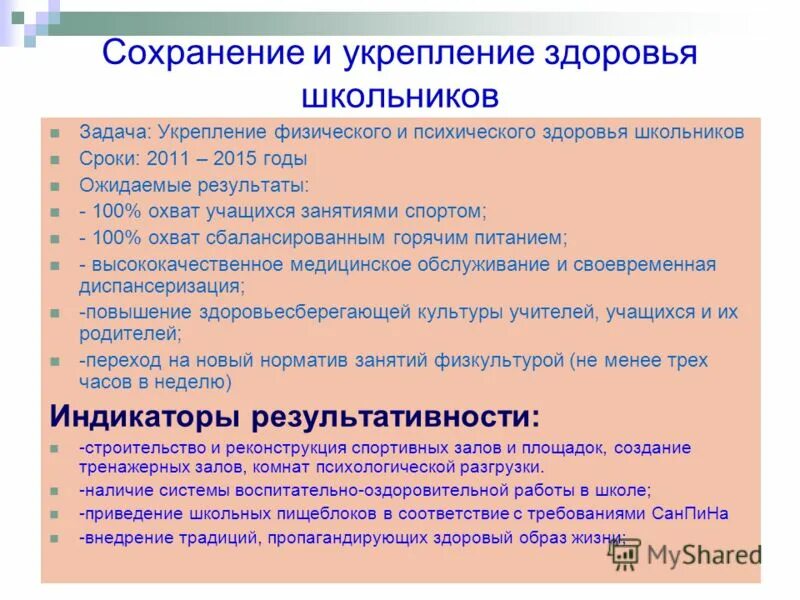 Сохранение и укрепление здоровья школьников

Задача: Укрепление физического и психического здоровья школьников
Сроки: 2011 – 2015 годы
Ожидаемые результаты:
- 100% охват учащихся занятиями спортом;
- 100% охват сбалансированным горячим питанием;
- высококачественное медицинское обслуживание и своевременная диспансеризация;
-повышение здоровьесберегающей культуры учителей, учащихся и их родителей;
-переход на новый норматив занятий физкультурой (не менее трех часов в неделю)

Индикаторы результативности:
-строительство и реконструкция спортивных залов и площадок, создание тренажерных залов, комнат психологической разгрузки.
-наличие системы воспитательно-оздоровительной работы в школе;
-приведение школьных пищеблоков в соответствие с требованиями СанПиНа
-внедрение традиций, пропагандирующих здоровый образ жизни;

MyShared